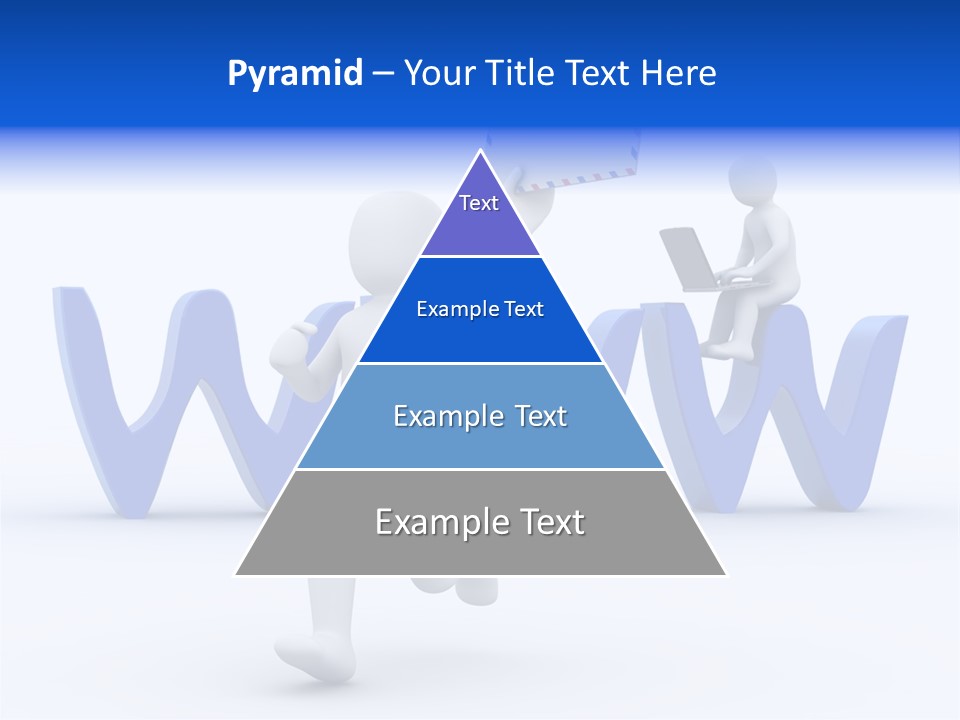 Pyramid – Your Title Text Here

Text

Example Text

Example Text

Example Text